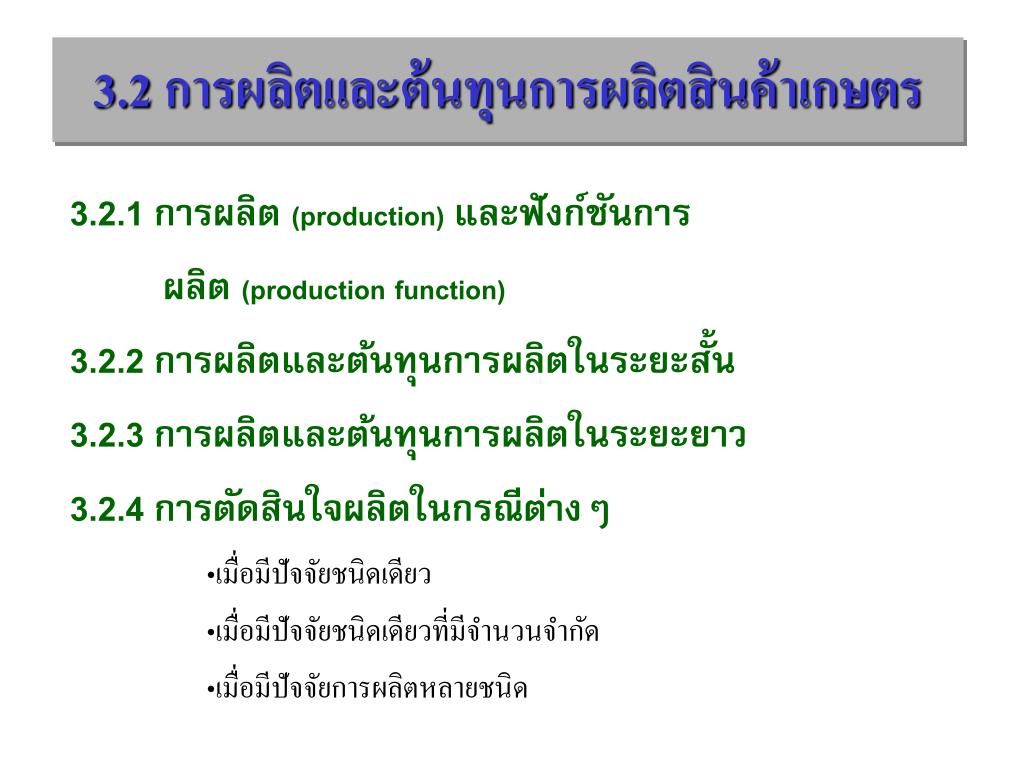 3.2 การผลิตและต้นทุนการผลิตสินค้าเกษตร

3.2.1 การผลิต (production) และฟังก์ชันการผลิต (production function)

3.2.2 การผลิตและต้นทุนการผลิตในระยะสั้น

3.2.3 การผลิตและต้นทุนการผลิตในระยะยาว

3.2.4 การตัดสินใจผลิตในกรณีต่าง ๆ

•เมื่อมีปัจจัยชนิดเดียว

•เมื่อมีปัจจัยชนิดเดียวที่มีจำนวนจำกัด

•เมื่อมีปัจจัยการผลิตหลายชนิด